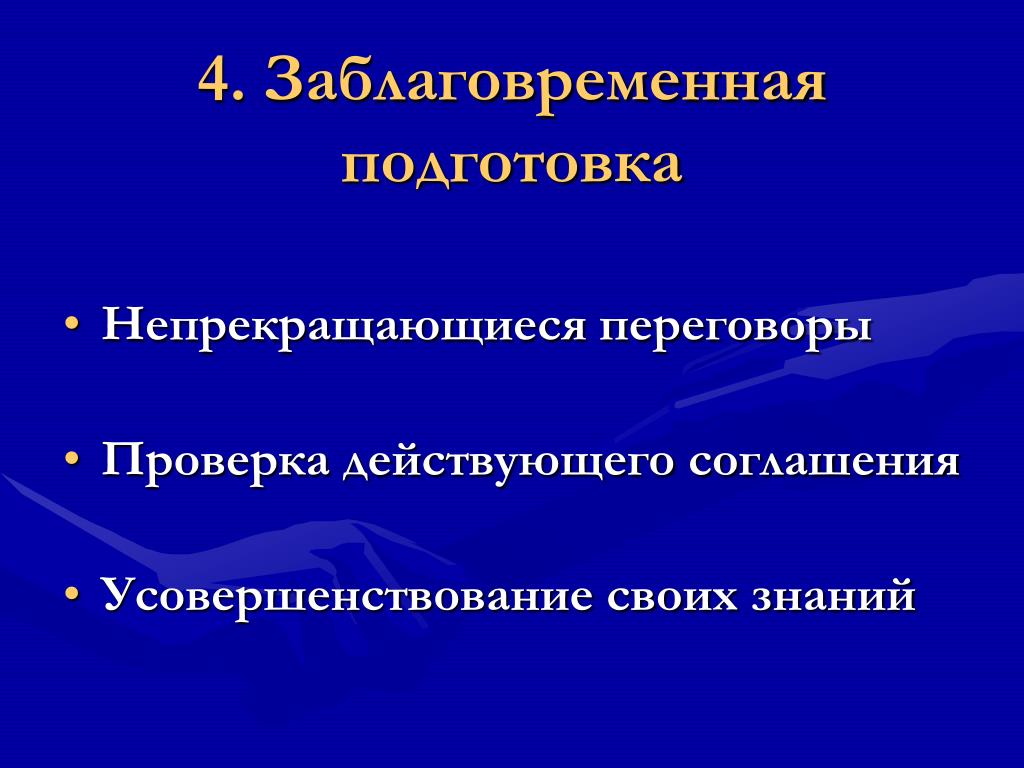 4. Заблаговременная подготовка

• Непрекращающиеся переговоры

• Проверка действующего соглашения

• Усовершенствование своих знаний